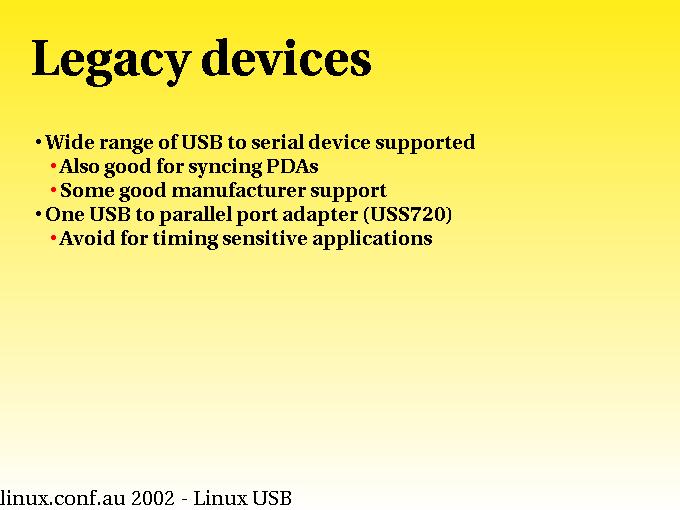 Legacy devices

• Wide range of USB to serial device supported
  • Also good for syncing PDAs
  • Some good manufacturer support
• One USB to parallel port adapter (USS720)
  • Avoid for timing sensitive applications

linux.conf.au 2002 - Linux USB